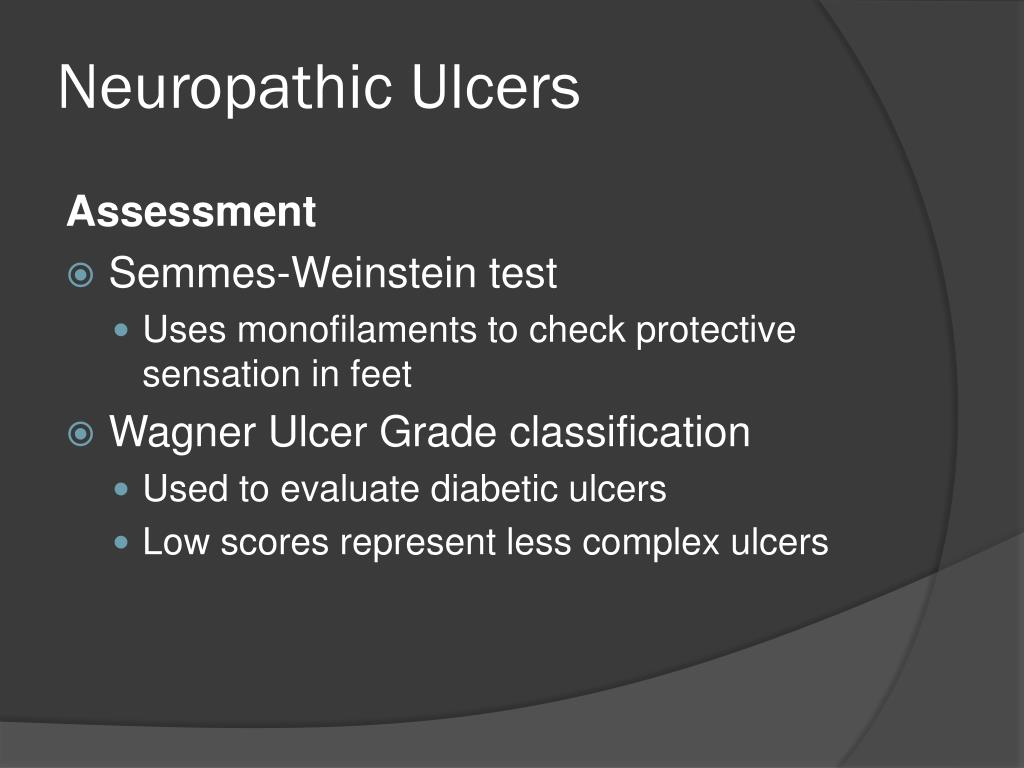 Neuropathic Ulcers

Assessment

Semmes-Weinstein test

Uses monofilaments to check protective sensation in feet

Wagner Ulcer Grade classification

Used to evaluate diabetic ulcers

Low scores represent less complex ulcers